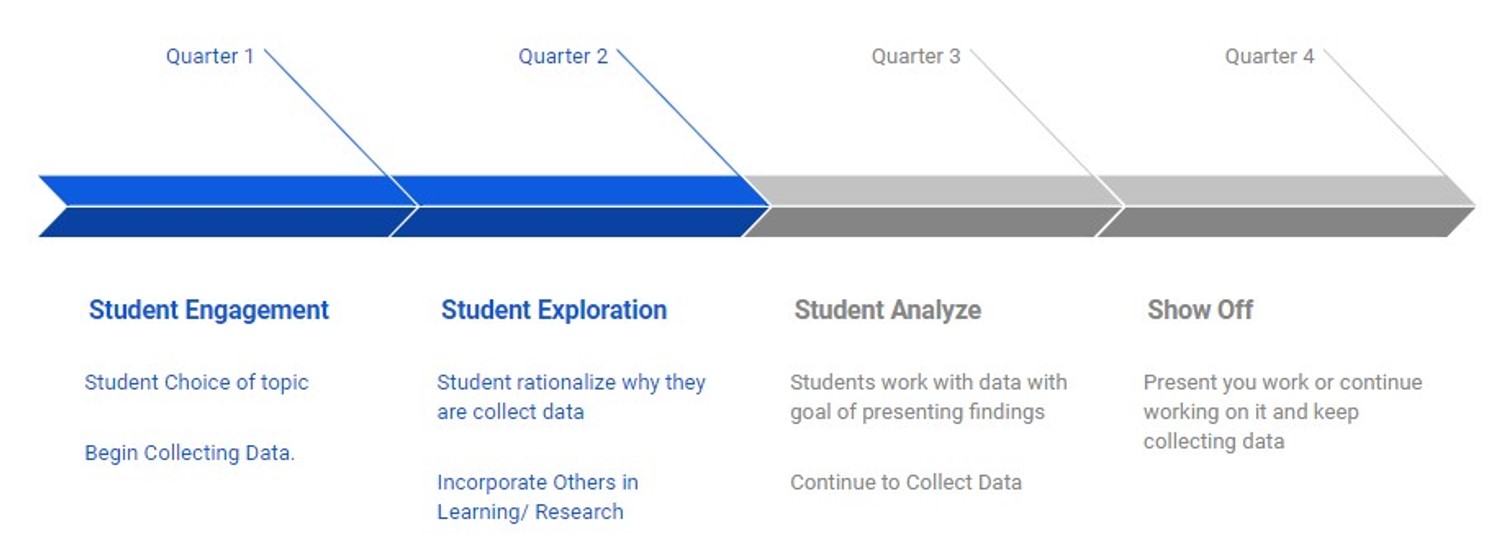 Quarter 1

Student Engagement

Student Choice of topic

Begin Collecting Data.

Quarter 2

Student Exploration

Student rationalize why they are collect data

Incorporate Others in Learning/ Research

Quarter 3

Student Analyze

Students work with data with goal of presenting findings

Continue to Collect Data

Quarter 4

Show Off

Present you work or continue working on it and keep collecting data